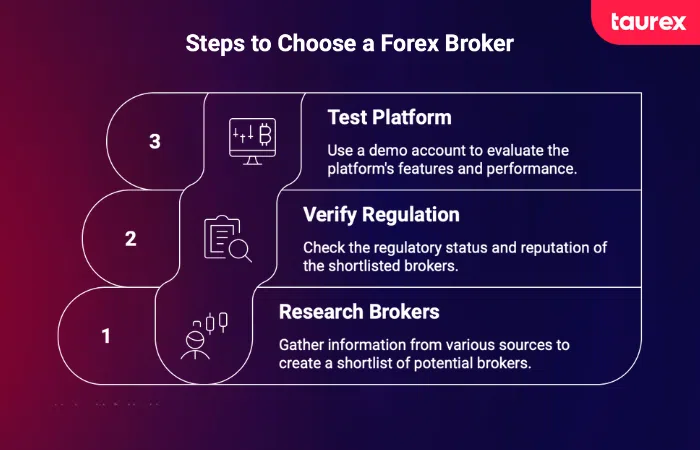 taurex

Steps to Choose a Forex Broker

3

Test Platform

Use a demo account to evaluate the platform's features and performance.

2

Verify Regulation

Check the regulatory status and reputation of the shortlisted brokers.

1

Research Brokers

Gather information from various sources to create a shortlist of potential brokers.